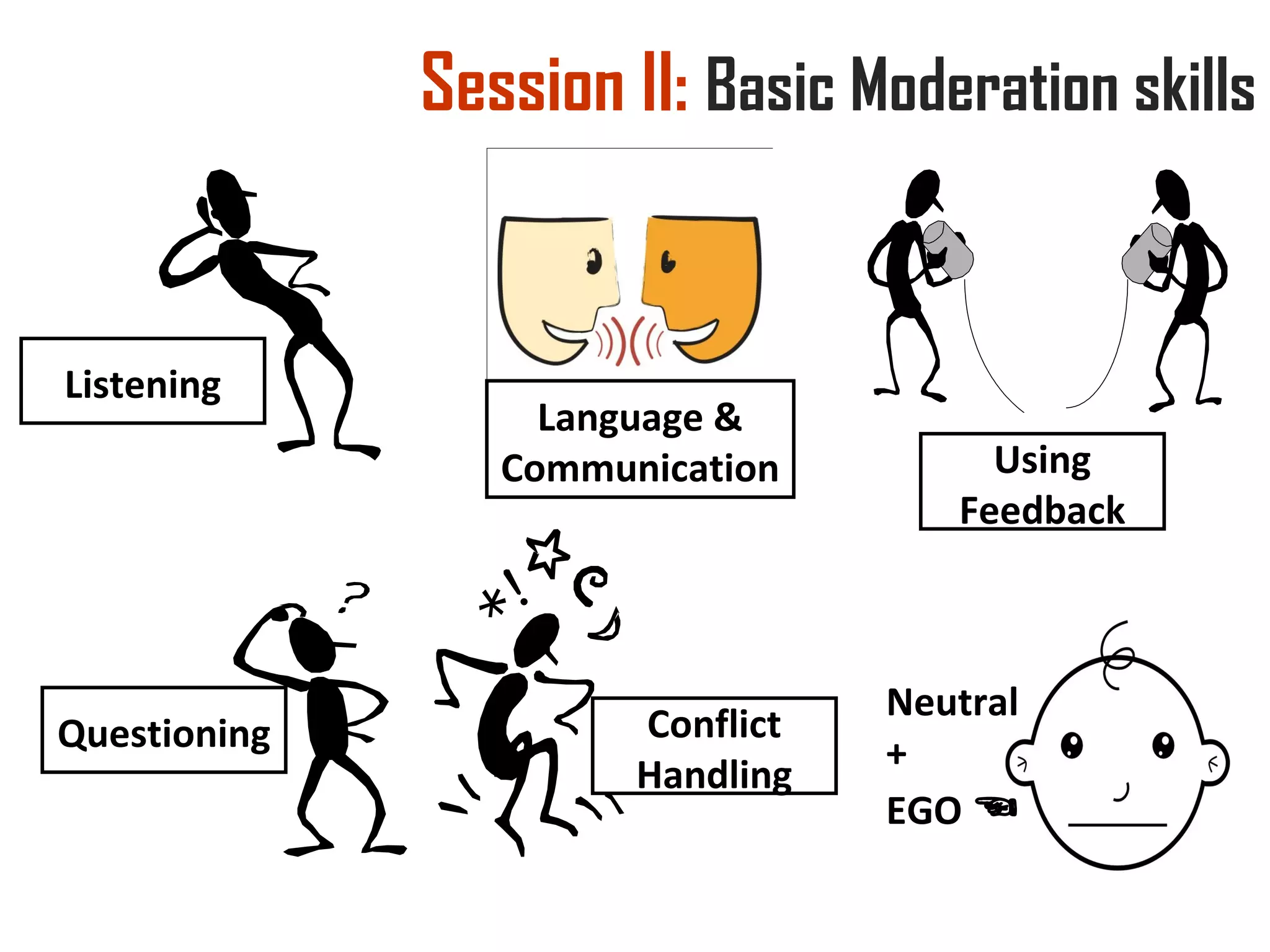 Session II: Basic Moderation skills

Listening

Language & Communication

Using Feedback

Questioning

Conflict Handling

Neutral
+
EGO